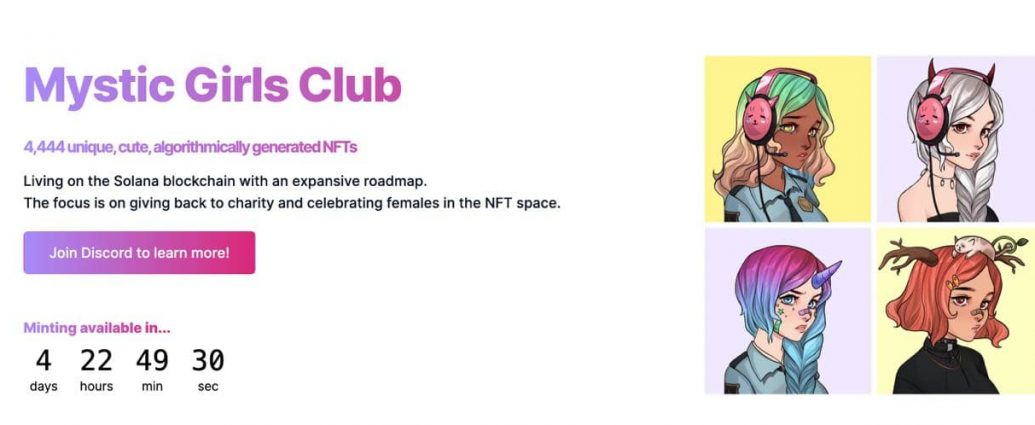 Mystic Girls Club

4,444 unique, cute, algorithmically generated NFTs

Living on the Solana blockchain with an expansive roadmap.
The focus is on giving back to charity and celebrating females in the NFT space.

Join Discord to learn more!

Minting available in...

| 4 | 22 | 49 | 30 |
|---|---|---|---|
| days | hours | min | sec |